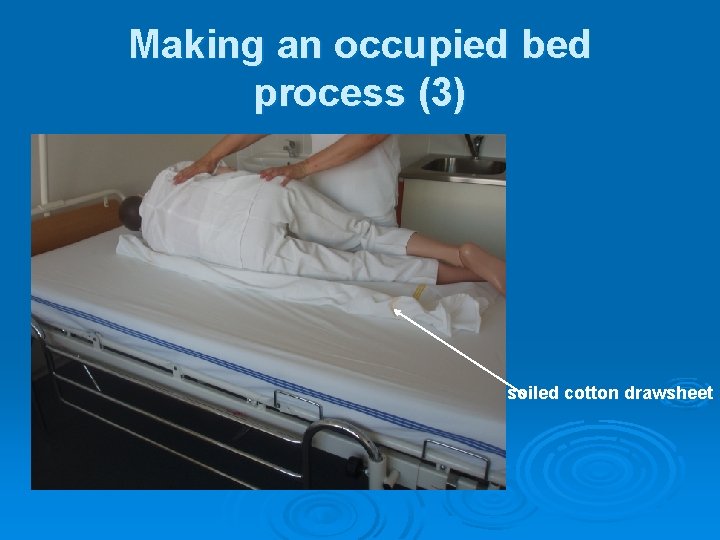 Making an occupied bed process (3)

soiled cotton drawsheet